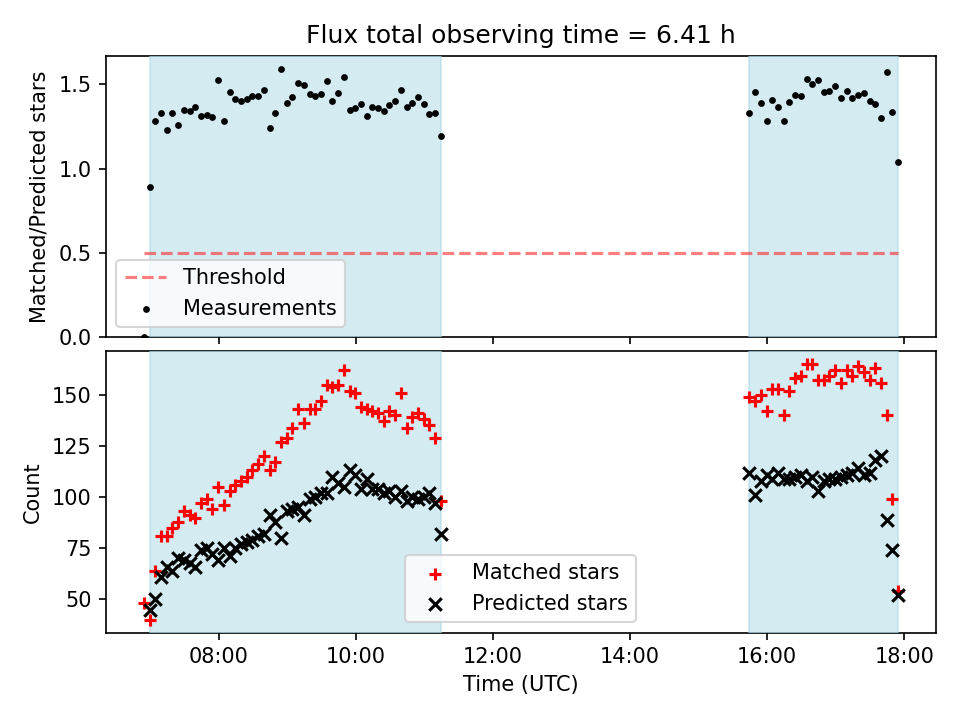 Flux total observing time = 6.41 h

Matched/Predicted stars

1.5
1.0
0.5
0.0

Threshold
Measurements

Count

150
125
100
75
50

Matched stars
Predicted stars

08:00
10:00
12:00
14:00
16:00
18:00

Time (UTC)